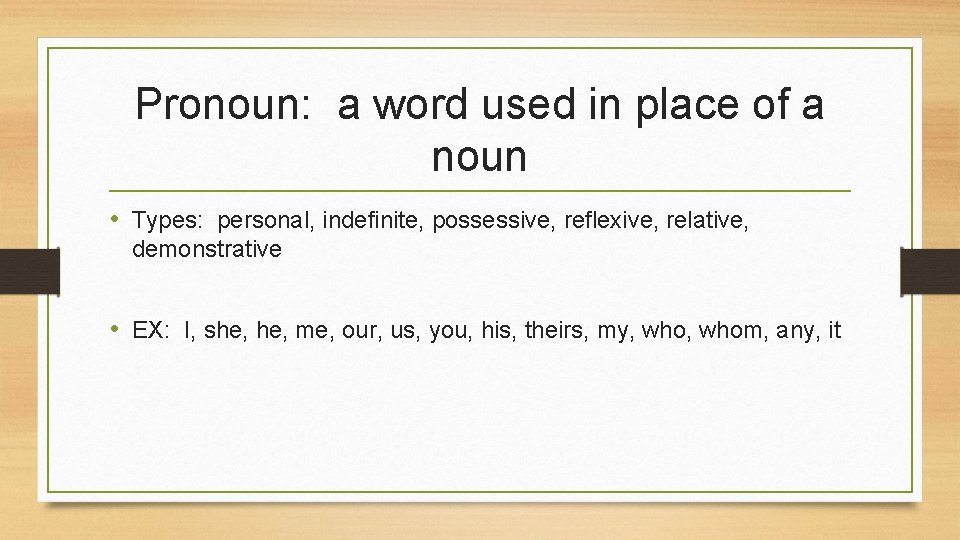 Pronoun: a word used in place of a noun

• Types: personal, indefinite, possessive, reflexive, relative, demonstrative

• EX: I, she, he, me, our, us, you, his, theirs, my, who, whom, any, it